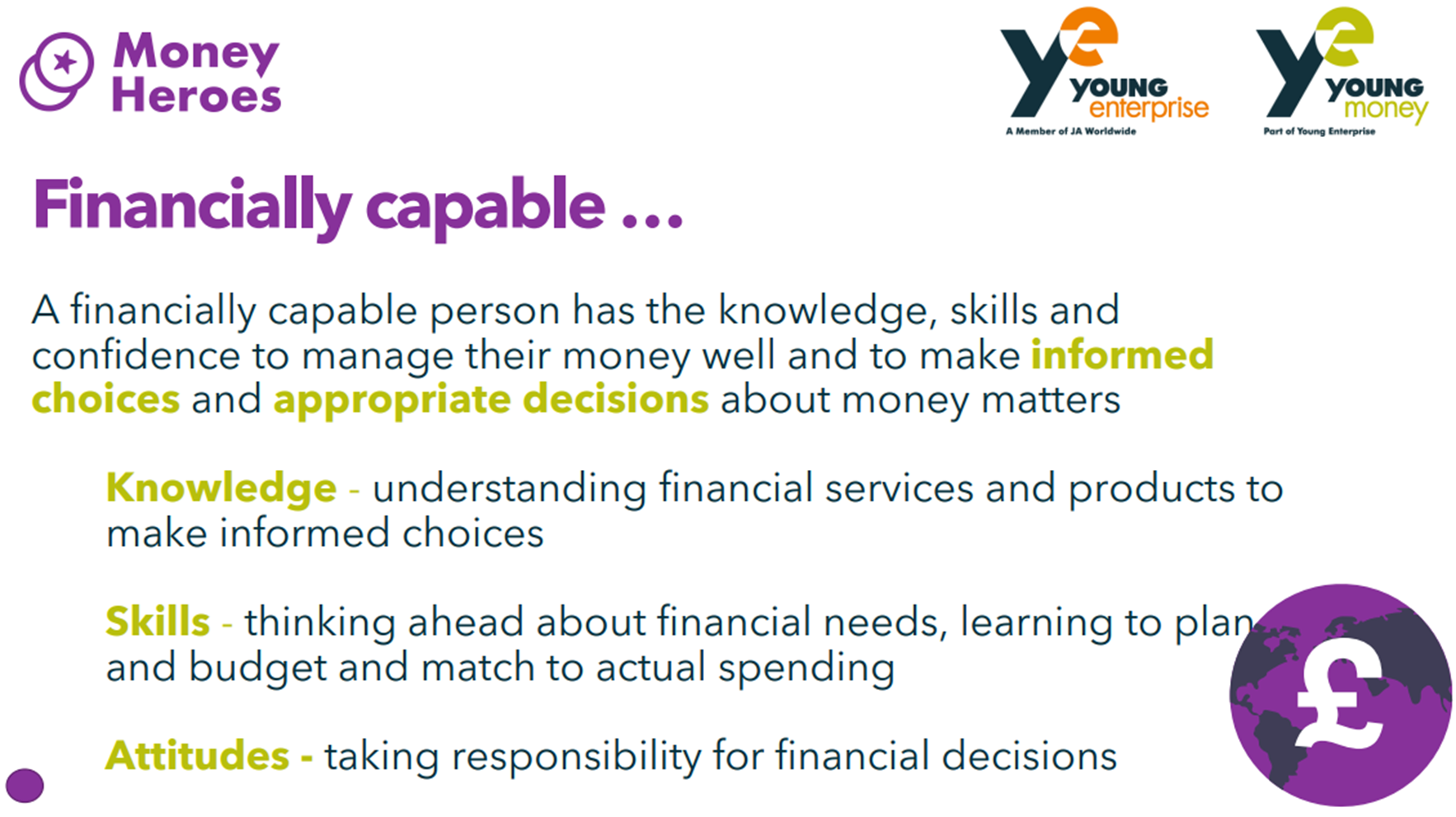 Money Heroes

ye YOUNG enterprise
A Member of JA Worldwide

ye YOUNG money
Part of Young Enterprise

Financially capable ...

A financially capable person has the knowledge, skills and confidence to manage their money well and to make informed choices and appropriate decisions about money matters

Knowledge - understanding financial services and products to make informed choices

Skills - thinking ahead about financial needs, learning to plan and budget and match to actual spending

Attitudes - taking responsibility for financial decisions

£